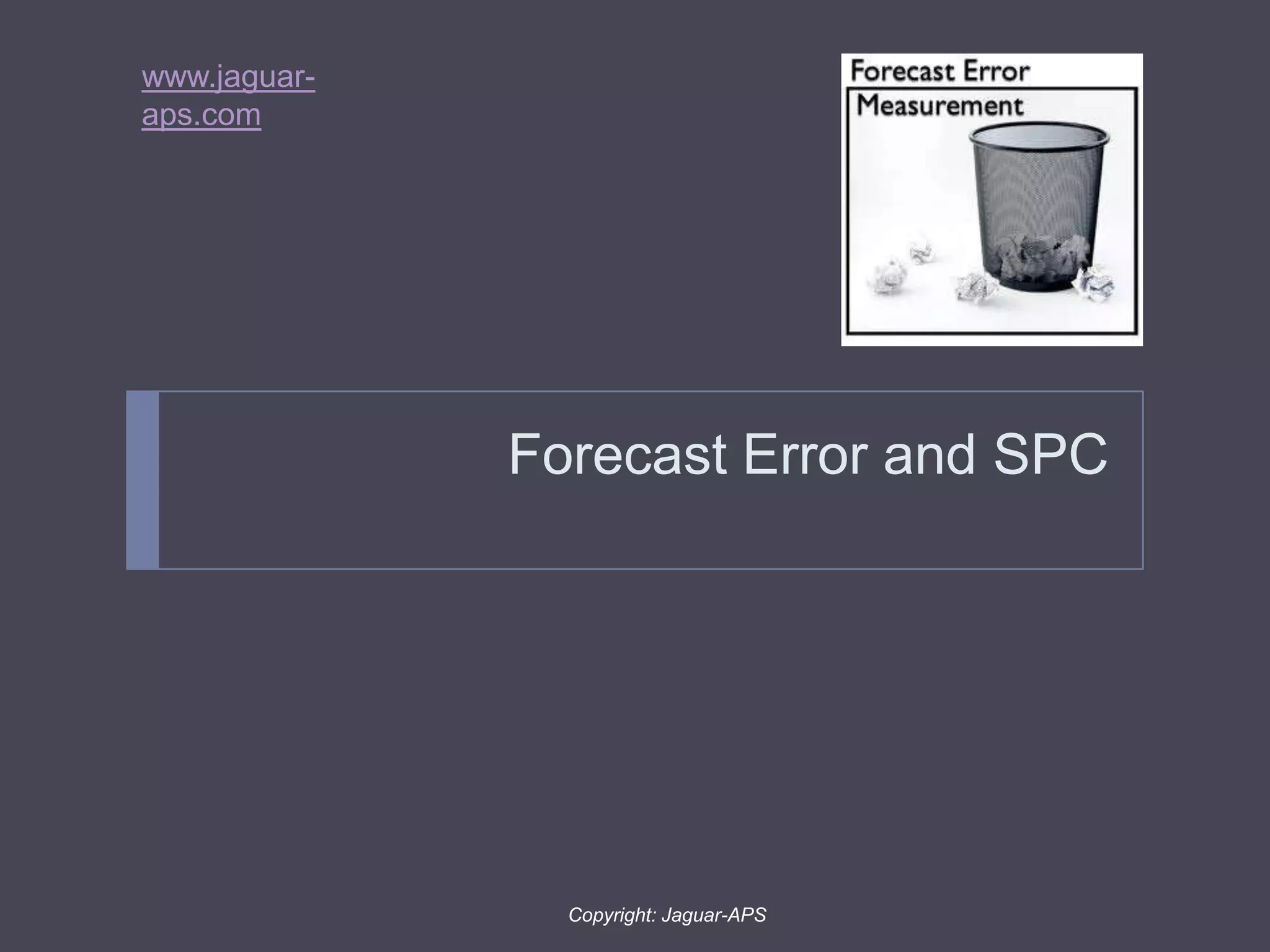 www.jaguar-aps.com

Forecast Error Measurement

Forecast Error and SPC

Copyright: Jaguar-APS